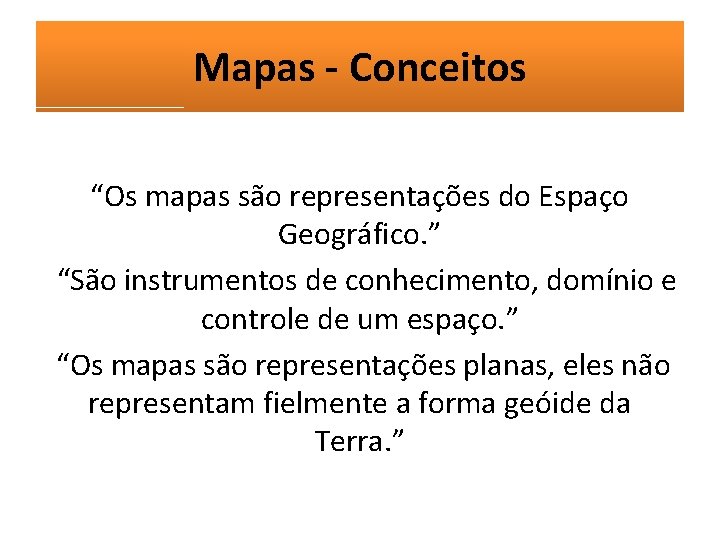 Mapas - Conceitos

“Os mapas são representações do Espaço Geográfico.”

“São instrumentos de conhecimento, domínio e controle de um espaço.”

“Os mapas são representações planas, eles não representam fielmente a forma geóide da Terra.”